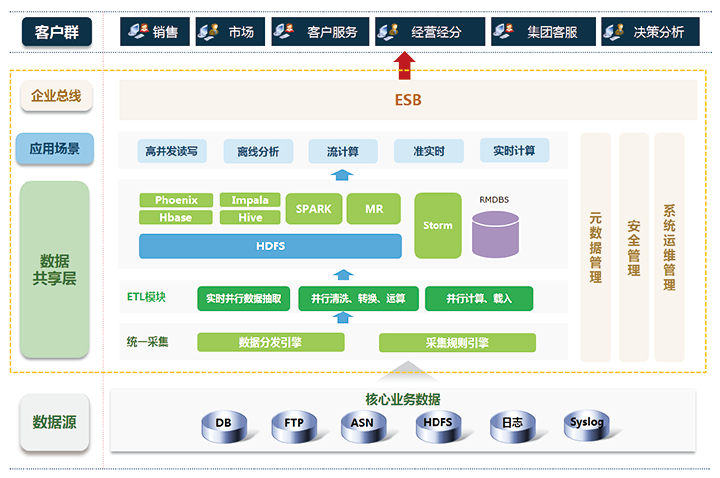 客户群

销售 市场 客户服务 经营经分 集团客服 决策分析

企业总线

ESB

应用场景

高并发读写 离线分析 流计算 准实时 实时计算

数据共享层

Phoenix Impala
Hbase Hive
SPARK MR
Storm
RMDBS
HDFS

ETL模块
实时并行数据抽取 并行清洗、转换、运算 并行计算、载入

统一采集
数据分发引擎 采集规则引擎

元数据管理

安全管理

系统运维管理

数据源

核心业务数据

DB FTP ASN HDFS 日志 Syslog